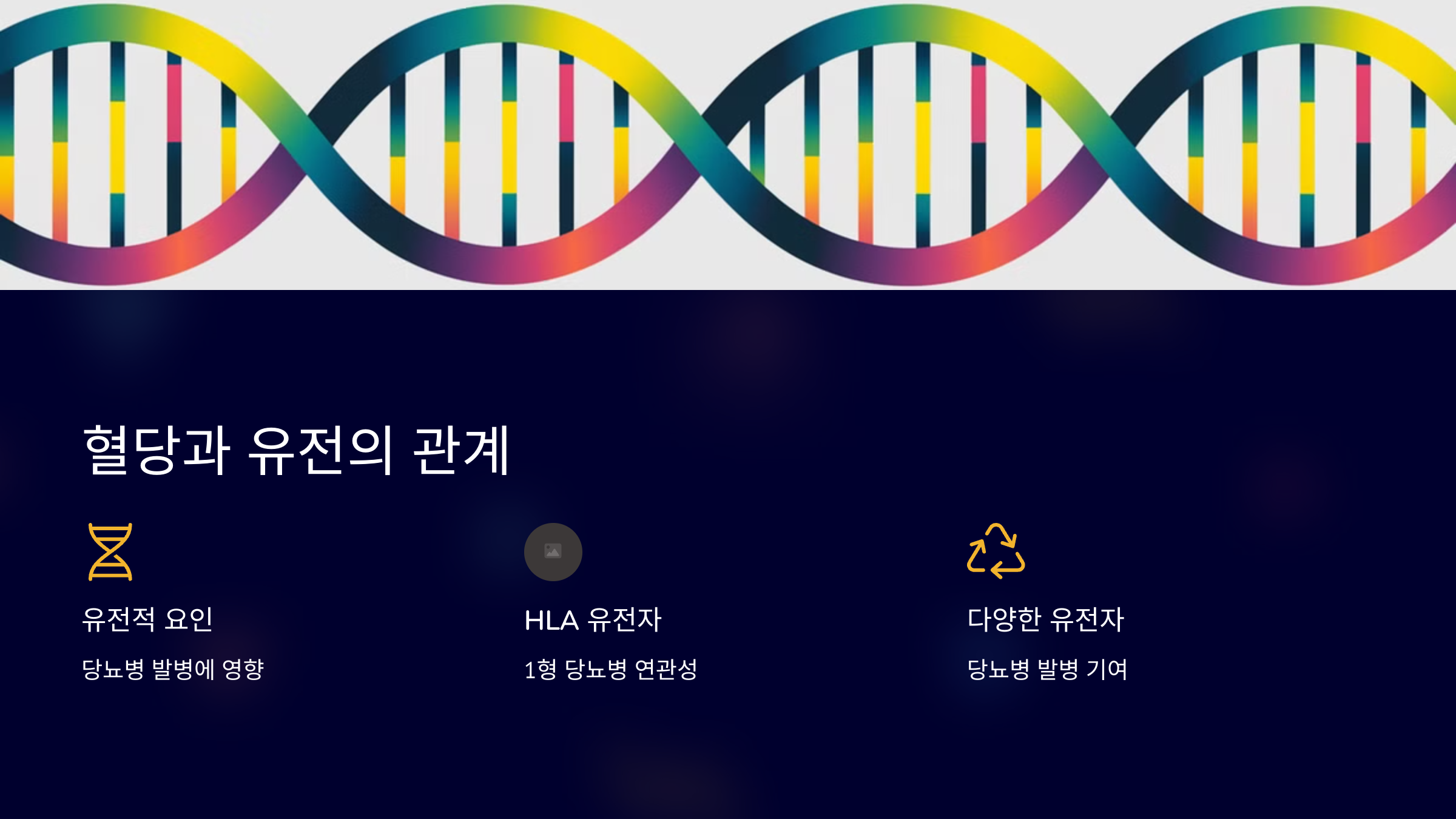 혈당과 유전의 관계

유전적 요인

당뇨병 발병에 영향

HLA 유전자

1형 당뇨병 연관성

다양한 유전자

당뇨병 발병 기여